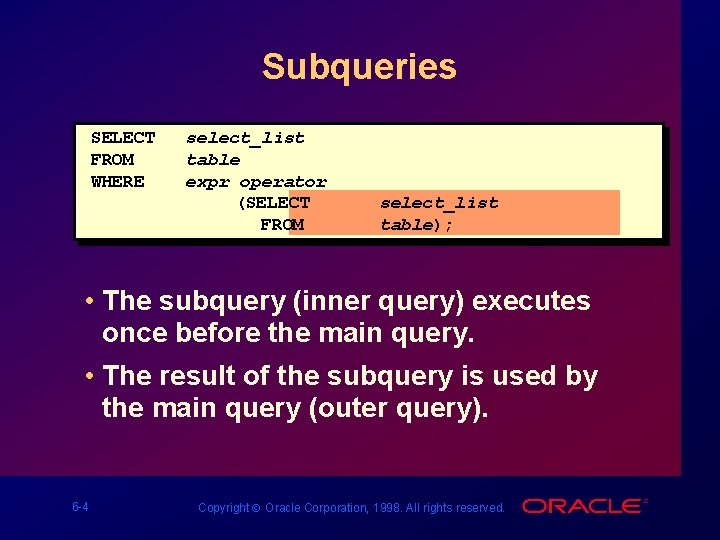 Subqueries

SELECT select_list
FROM table
WHERE expr operator
(SELECT select_list
FROM table);

• The subquery (inner query) executes once before the main query.

• The result of the subquery is used by the main query (outer query).

6-4

Copyright © Oracle Corporation, 1998. All rights reserved.

ORACLE®